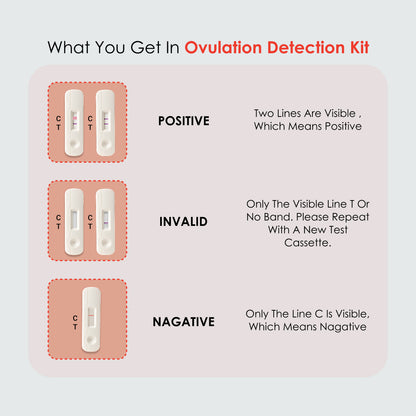 What You Get In Ovulation Detection Kit

C
T

C
T

POSITIVE

Two Lines Are Visible , Which Means Positive

C
T

C
T

INVALID

Only The Visible Line T Or No Band. Please Repeat With A New Test Cassette.

C
T

NAGATIVE

Only The Line C Is Visible, Which Means Nagative